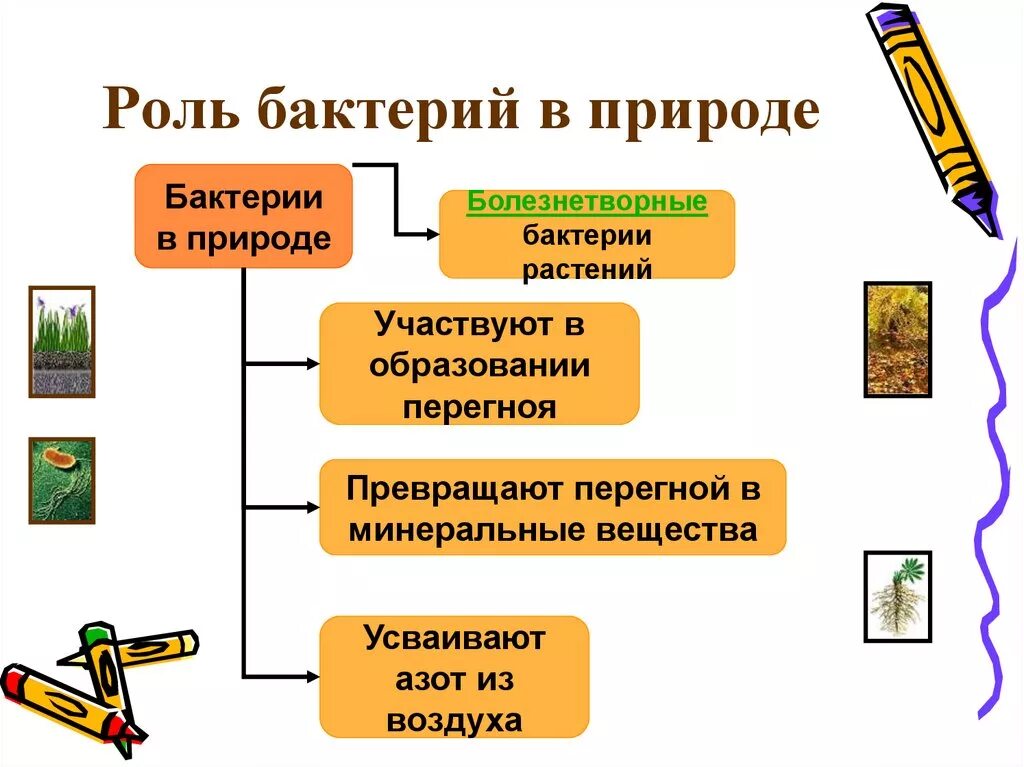 Роль бактерий в природе

Бактерии в природе

Болезнетворные бактерии растений

Участвуют в образовании перегноя

Превращают перегной в минеральные вещества

Усваивают азот из воздуха